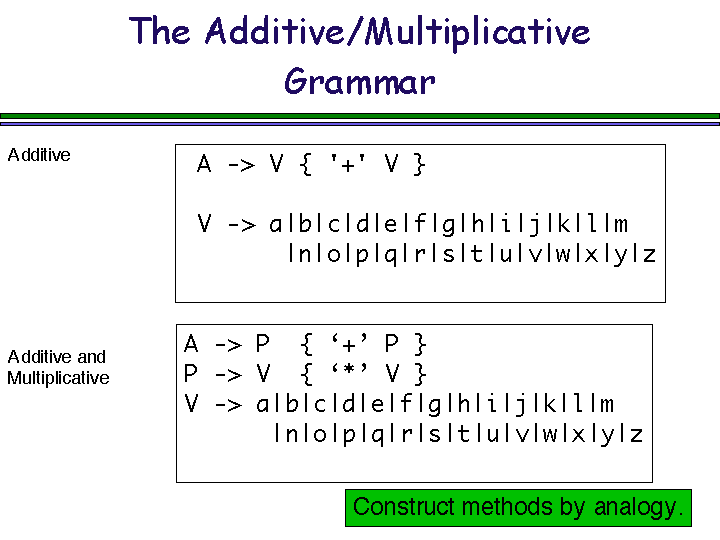 The Additive/Multiplicative Grammar

Additive

A -> V { '+' V }

V -> a|b|c|d|e|f|g|h|i|j|k|l|m
|n|o|p|q|r|s|t|u|v|w|x|y|z

Additive and Multiplicative

A -> P { ‘+’ P }
P -> V { ‘*’ V }
V -> a|b|c|d|e|f|g|h|i|j|k|l|m
|n|o|p|q|r|s|t|u|v|w|x|y|z

Construct methods by analogy.